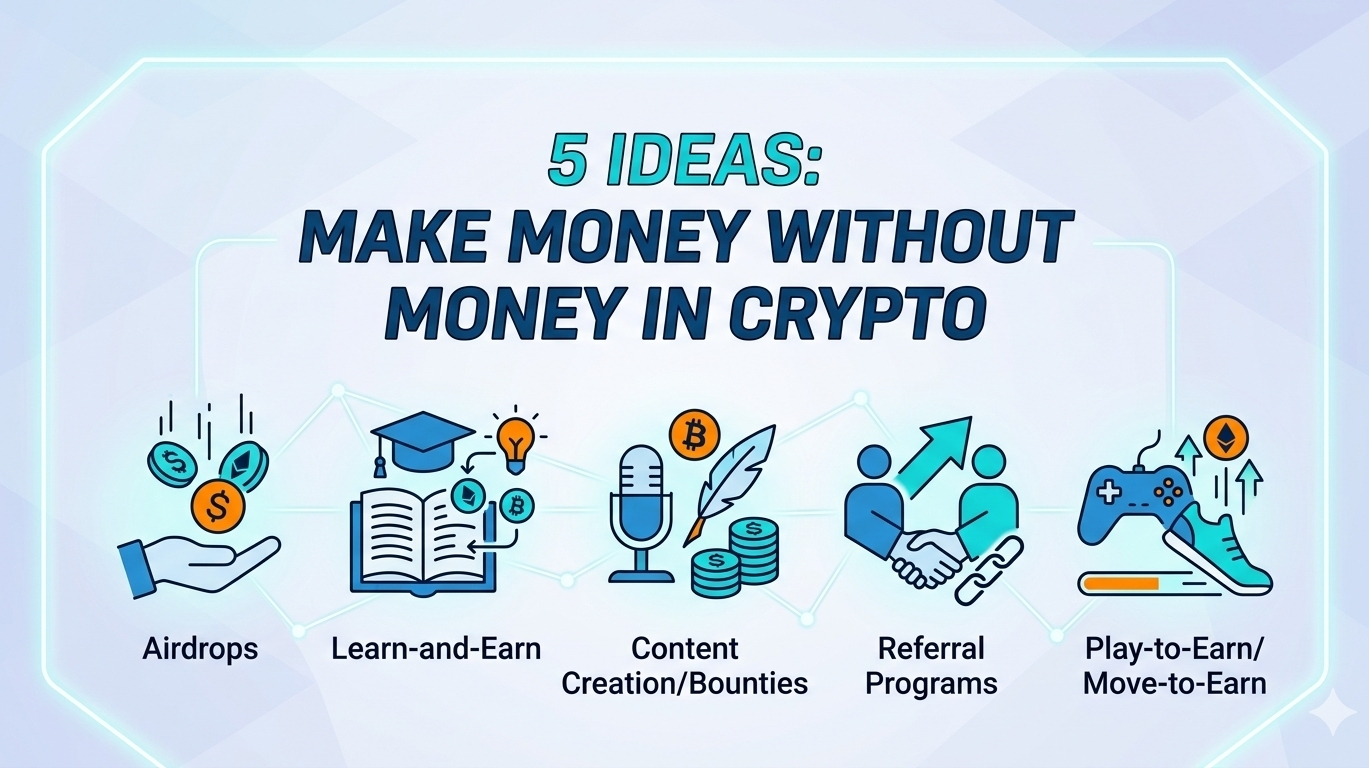 5 IDEAS:
MAKE MONEY WITHOUT MONEY IN CRYPTO

Airdrops

Learn-and-Earn

Content Creation/Bounties

Referral Programs

Play-to-Earn/ Move-to-Earn